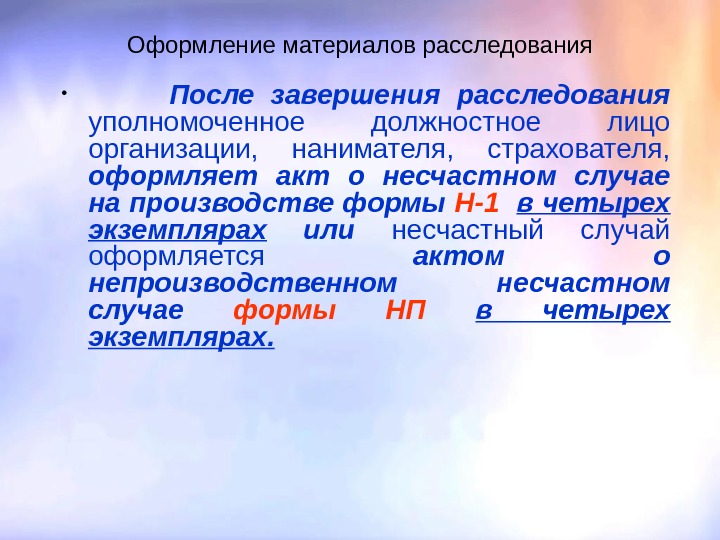 Оформление материалов расследования

• После завершения расследования уполномоченное должностное лицо организации, нанимателя, страхователя, оформляет акт о несчастном случае на производстве формы Н-1 в четырех экземплярах или несчастный случай оформляется актом о непроизводственном несчастном случае формы НП в четырех экземплярах.